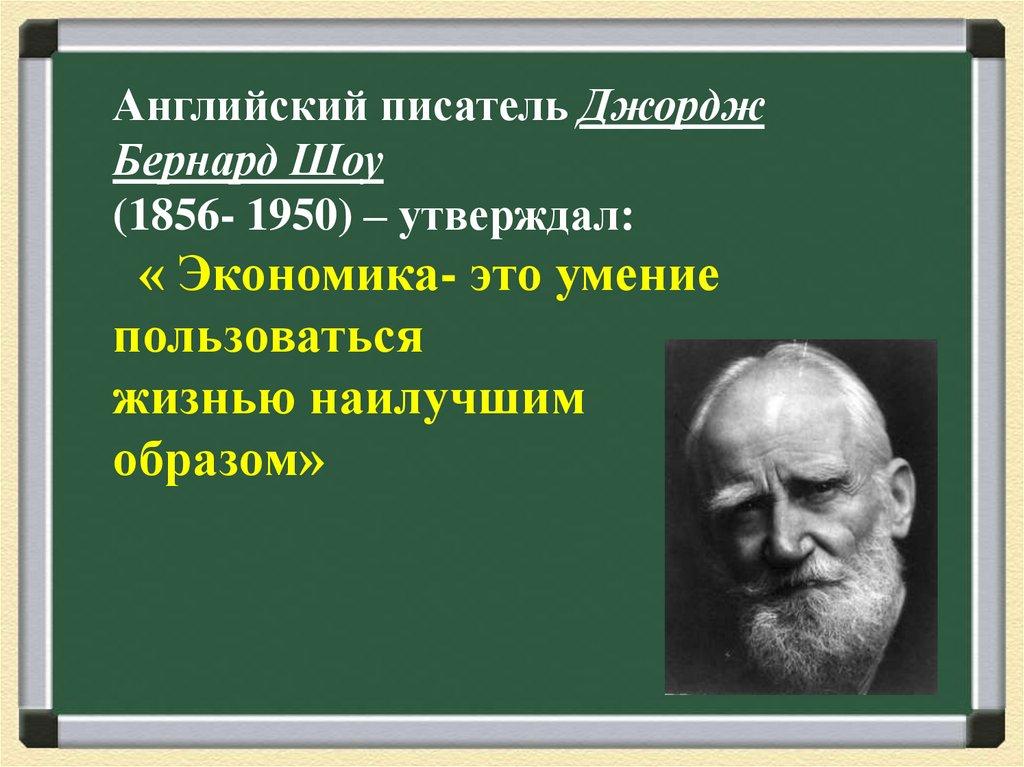 Английский писатель Джордж Бернард Шоу
(1856- 1950) – утверждал:
« Экономика- это умение пользоваться жизнью наилучшим образом»